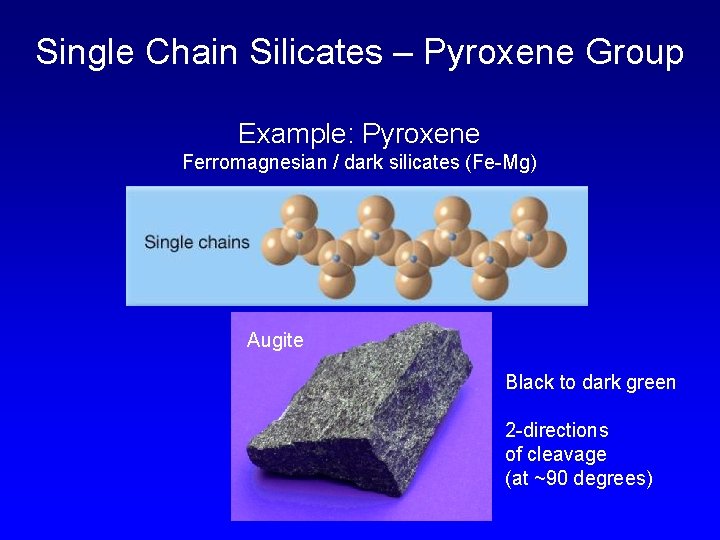 Single Chain Silicates – Pyroxene Group

Example: Pyroxene
Ferromagnesian / dark silicates (Fe-Mg)

Single chains

Augite

Black to dark green

2-directions of cleavage (at ~90 degrees)